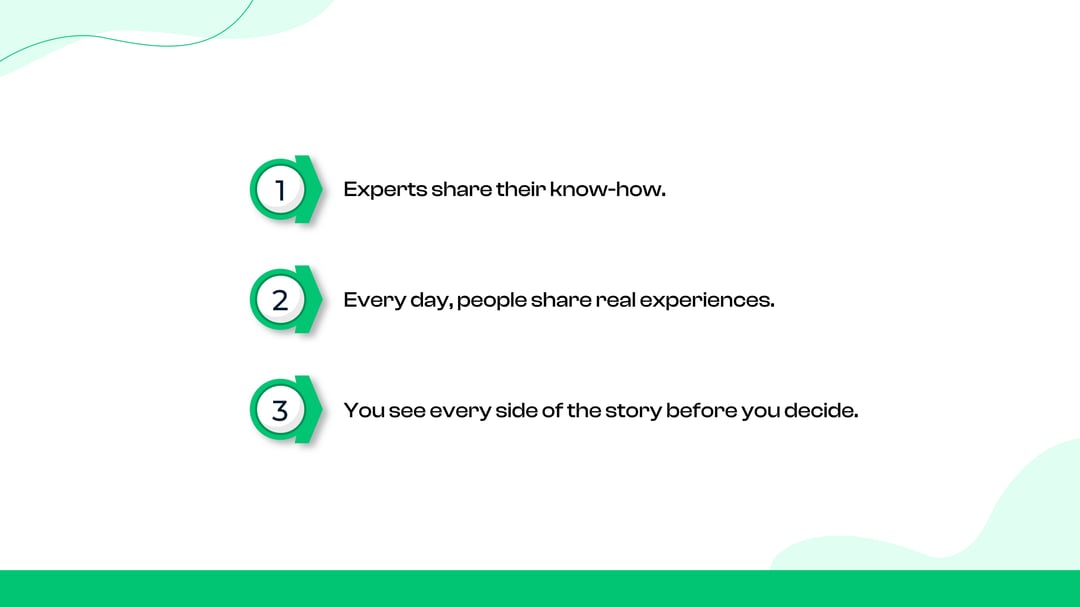 1 Experts share their know-how.

2 Every day, people share real experiences.

3 You see every side of the story before you decide.